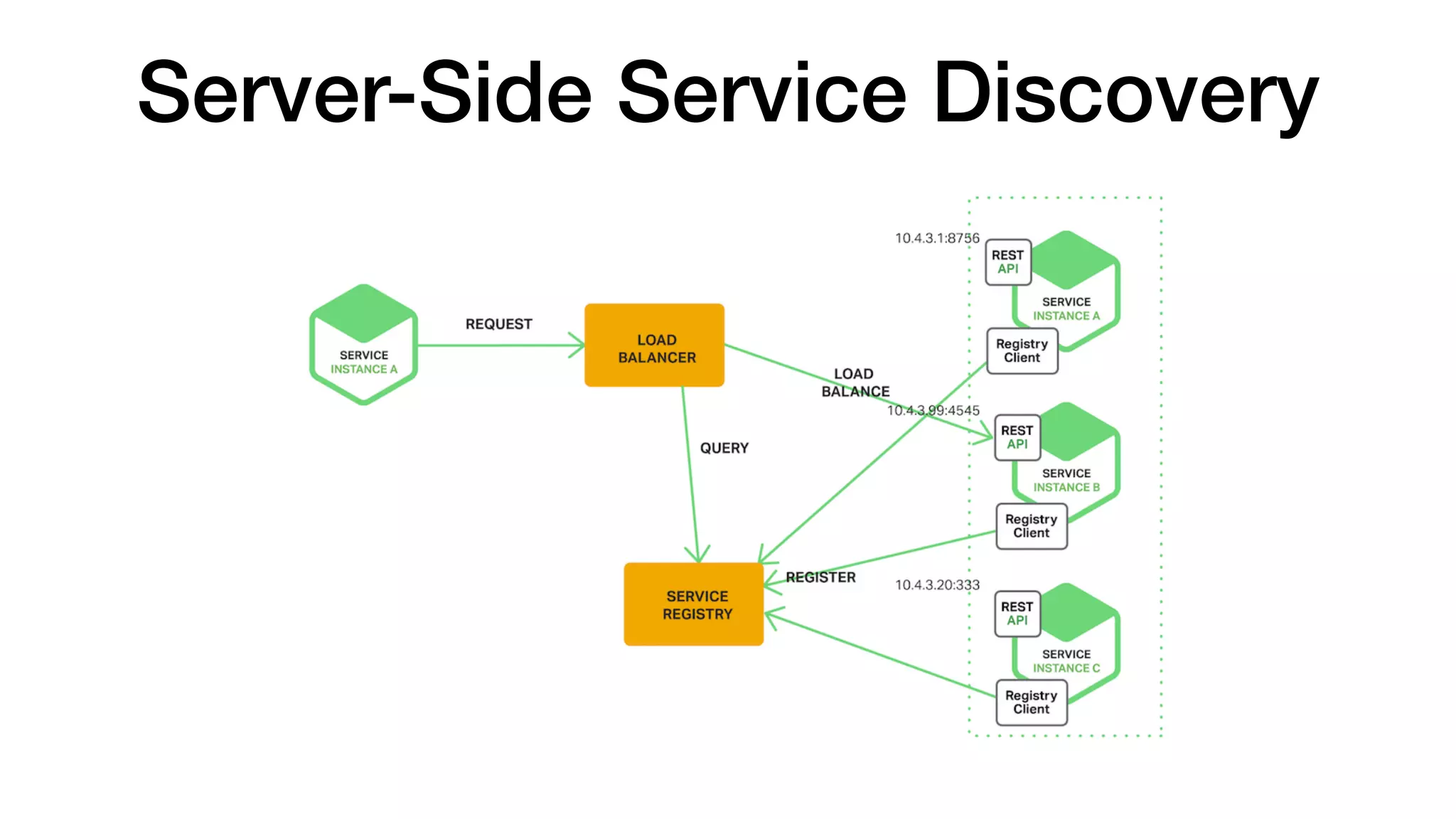 Server-Side Service Discovery

SERVICE
INSTANCE A

REQUEST

LOAD
BALANCER

LOAD
BALANCE

QUERY

SERVICE
REGISTRY

REGISTER

10.4.3.1:8756

REST
API

SERVICE
INSTANCE A

Registry
Client

10.4.3.99:4545

REST
API

SERVICE
INSTANCE B

Registry
Client

10.4.3.20:333

REST
API

SERVICE
INSTANCE C

Registry
Client